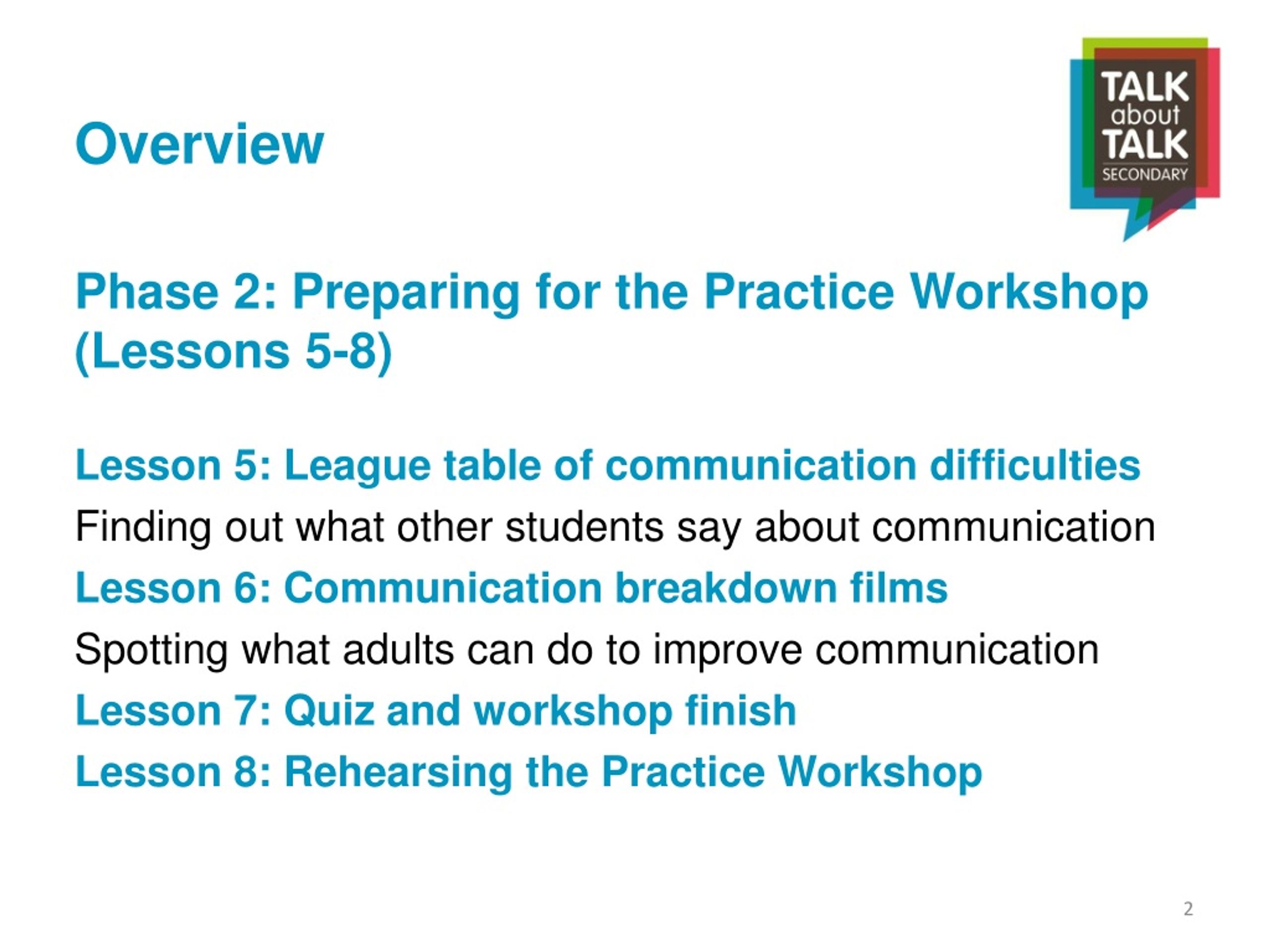 Overview

TALK about TALK SECONDARY

Phase 2: Preparing for the Practice Workshop (Lessons 5-8)

Lesson 5: League table of communication difficulties

Finding out what other students say about communication

Lesson 6: Communication breakdown films

Spotting what adults can do to improve communication

Lesson 7: Quiz and workshop finish

Lesson 8: Rehearsing the Practice Workshop

2